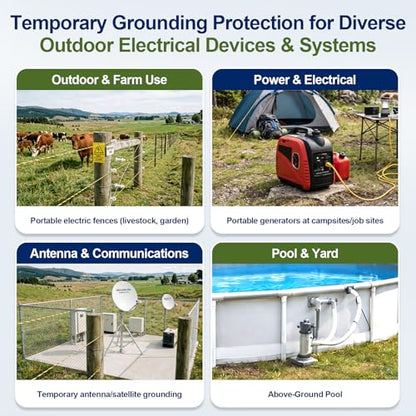 Temporary Grounding Protection for Diverse
Outdoor Electrical Devices & Systems

Outdoor & Farm Use

Portable electric fences (livestock, garden)

Power & Electrical

Portable generators at campsites/job sites

Antenna & Communications

Temporary antenna/satellite grounding

Pool & Yard

Above-Ground Pool